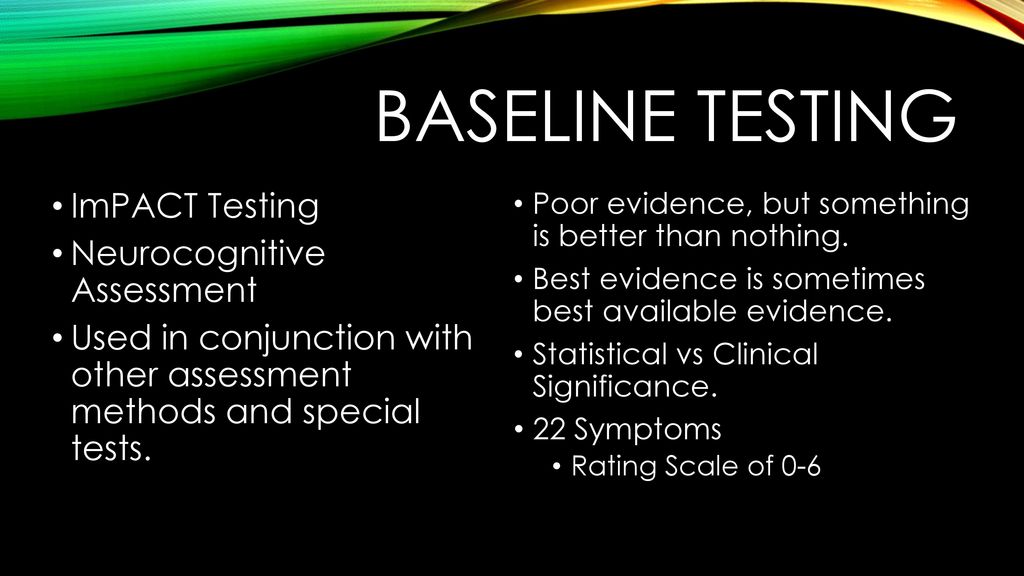 BASELINE TESTING

• ImPACT Testing
• Neurocognitive Assessment
• Used in conjunction with other assessment methods and special tests.

• Poor evidence, but something is better than nothing.
• Best evidence is sometimes best available evidence.
• Statistical vs Clinical Significance.
• 22 Symptoms
  • Rating Scale of 0-6